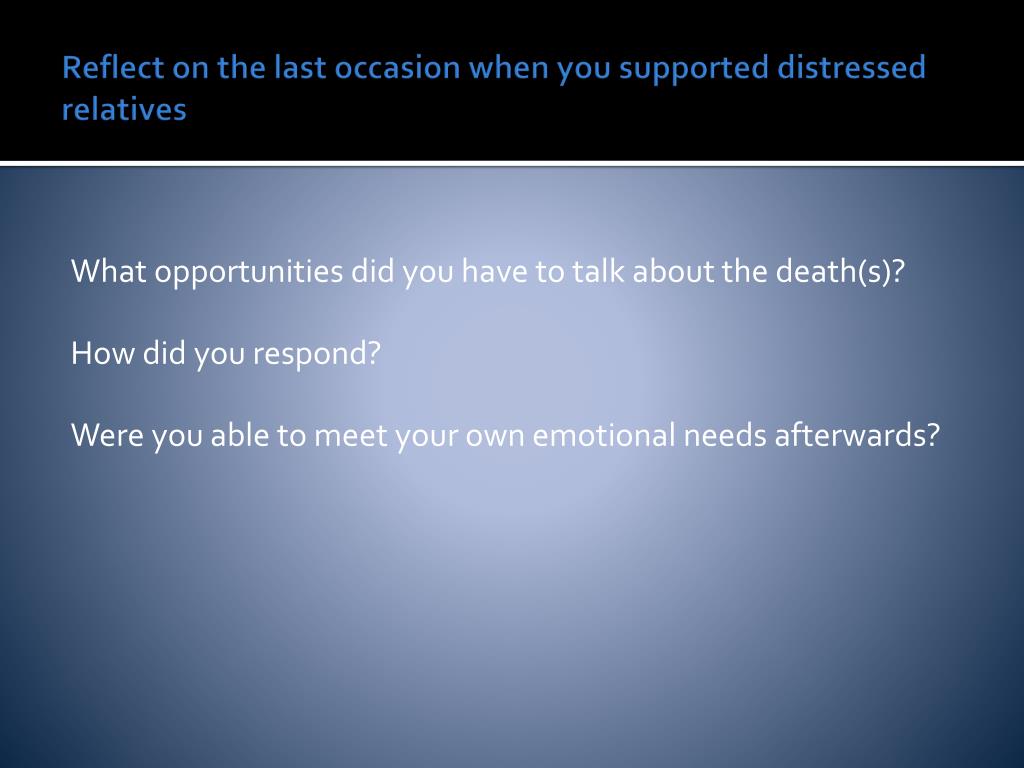 Reflect on the last occasion when you supported distressed relatives

What opportunities did you have to talk about the death(s)?

How did you respond?

Were you able to meet your own emotional needs afterwards?